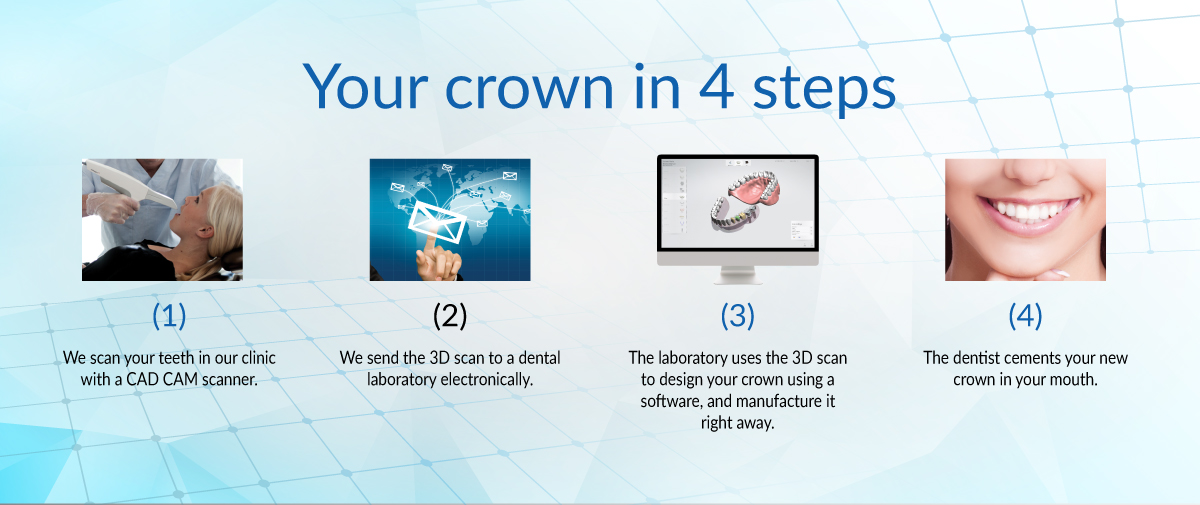 Your crown in 4 steps

(1)

We scan your teeth in our clinic with a CAD CAM scanner.

(2)

We send the 3D scan to a dental laboratory electronically.

(3)

The laboratory uses the 3D scan to design your crown using a software, and manufacture it right away.

(4)

The dentist cements your new crown in your mouth.